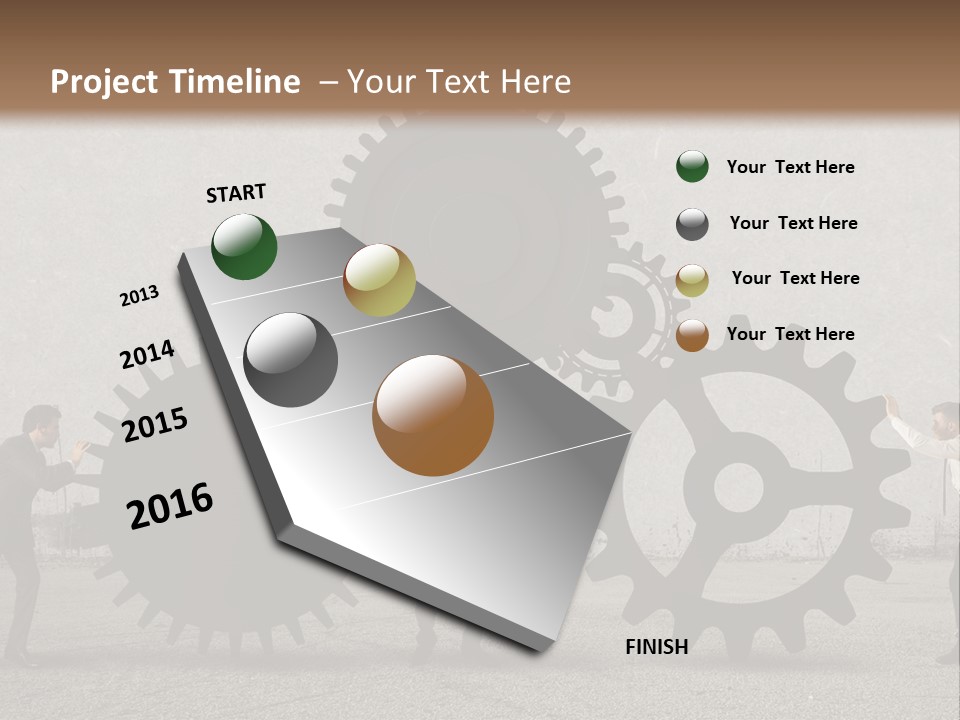 Project Timeline – Your Text Here

START

2013

2014

2015

2016

FINISH

Your Text Here

Your Text Here

Your Text Here

Your Text Here